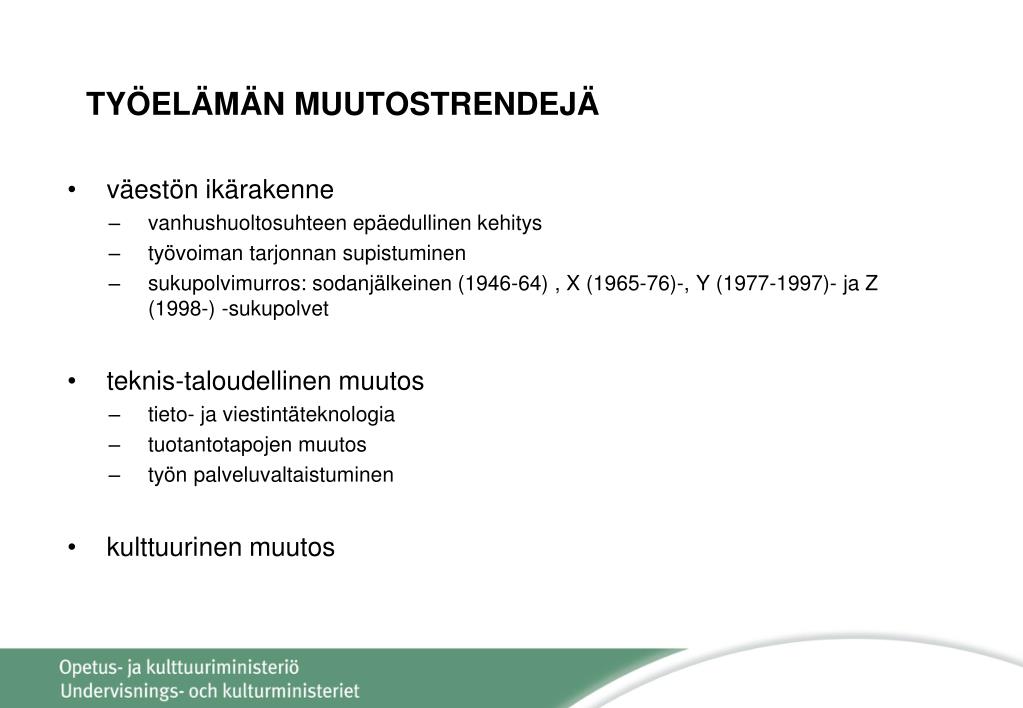 TYÖELÄMÄN MUUTOSTRENDEJÄ

• väestön ikärakenne
– vanhushuoltosuhteen epäedullinen kehitys
– työvoiman tarjonnan supistuminen
– sukupolvimurros: sodanjälkeinen (1946-64) , X (1965-76)-, Y (1977-1997)- ja Z (1998-) -sukupolvet

• teknis-taloudellinen muutos
– tieto- ja viestintäteknologia
– tuotantotapojen muutos
– työn palveluvaltaistuminen

• kulttuurinen muutos

Opetus- ja kulttuuriministeriö
Undervisnings- och kulturministeriet